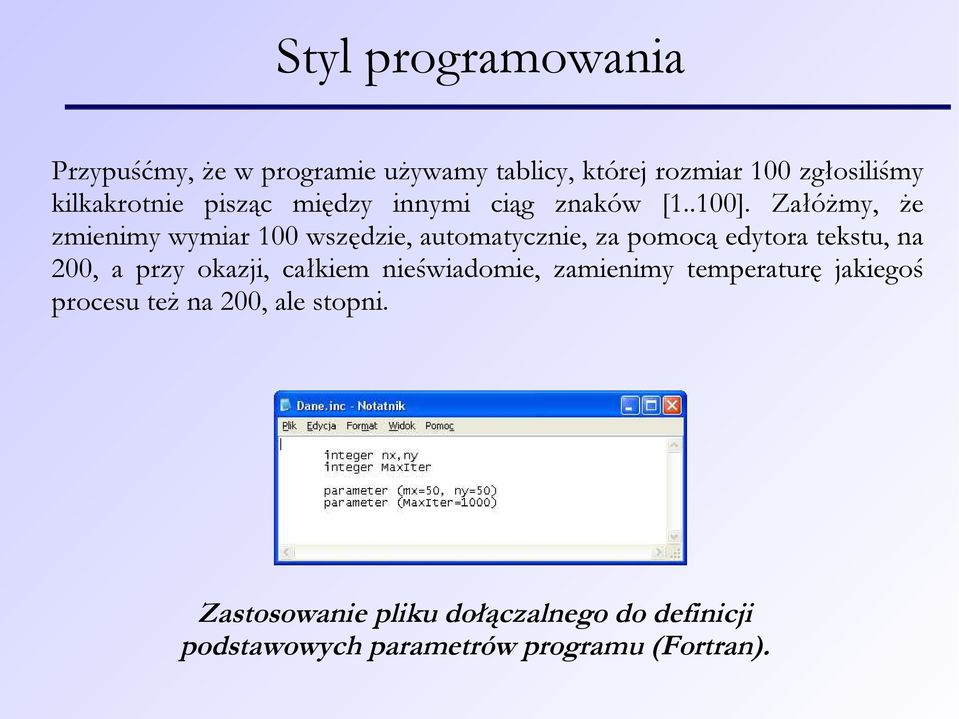 Styl programowania

Przypuśćmy, że w programie używamy tablicy, której rozmiar 100 zgłosiliśmy kilkakrotnie pisząc między innymi ciąg znaków [1..100]. Załóżmy, że zmienimy wymiar 100 wszędzie, automatycznie, za pomocą edytora tekstu, na 200, a przy okazji, całkiem nieświadomie, zamienimy temperaturę jakiegoś procesu też na 200, ale stopni.

Dane.inc - Notatnik

Plik Edycja Format Widok Pomoc

integer nx,ny
integer MaxIter

parameter (mx=50, ny=50)
parameter (MaxIter=1000)

Zastosowanie pliku dołączalnego do definicji podstawowych parametrów programu (Fortran).